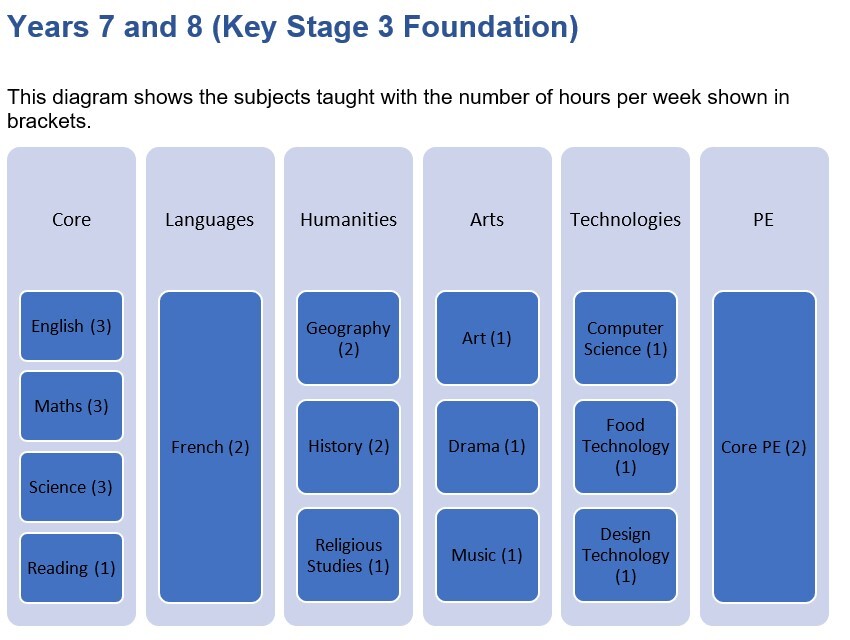 Years 7 and 8 (Key Stage 3 Foundation)

This diagram shows the subjects taught with the number of hours per week shown in brackets.

Core

English (3)

Maths (3)

Science (3)

Reading (1)

Languages

French (2)

Humanities

Geography (2)

History (2)

Religious Studies (1)

Arts

Art (1)

Drama (1)

Music (1)

Technologies

Computer Science (1)

Food Technology (1)

Design Technology (1)

PE

Core PE (2)